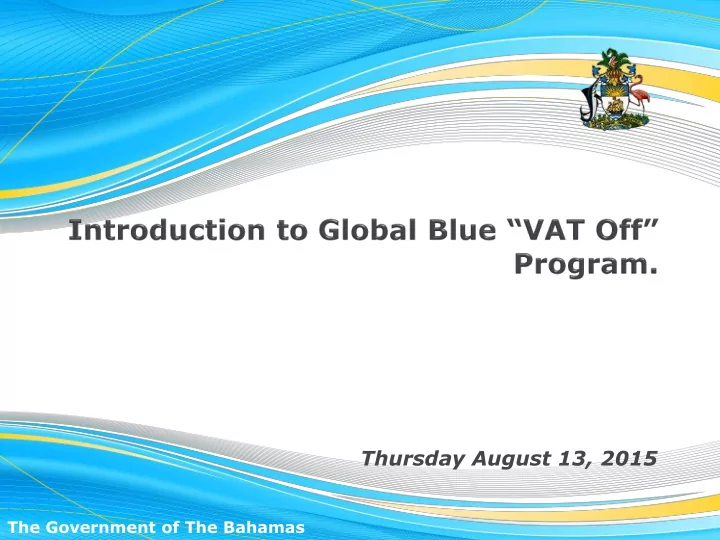 Introduction to Global Blue “VAT Off” Program.

Thursday August 13, 2015

The Government of The Bahamas